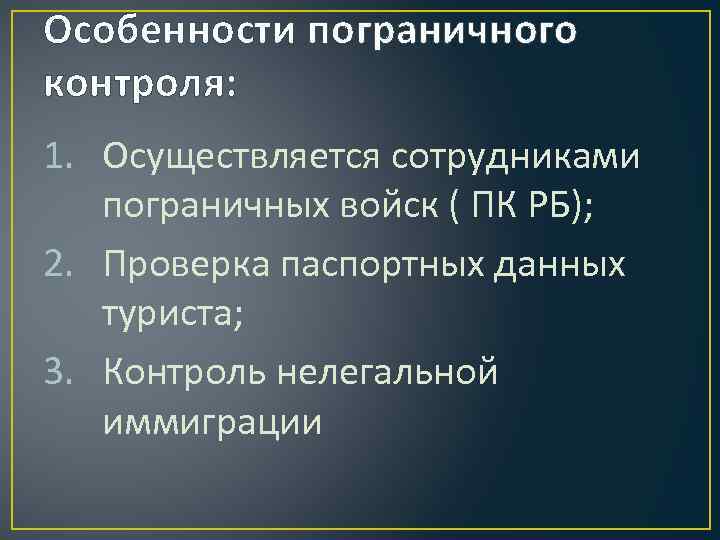 Особенности пограничного контроля:

1. Осуществляется сотрудниками пограничных войск ( ПК РБ);
2. Проверка паспортных данных туриста;
3. Контроль нелегальной иммиграции